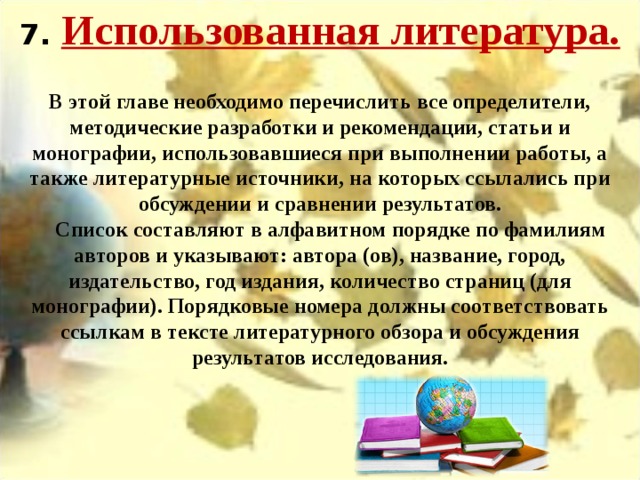 7. Использованная литература.

В этой главе необходимо перечислить все определители, методические разработки и рекомендации, статьи и монографии, использовавшиеся при выполнении работы, а также литературные источники, на которых ссылались при обсуждении и сравнении результатов.

Список составляют в алфавитном порядке по фамилиям авторов и указывают: автора (ов), название, город, издательство, год издания, количество страниц (для монографии). Порядковые номера должны соответствовать ссылкам в тексте литературного обзора и обсуждения результатов исследования.